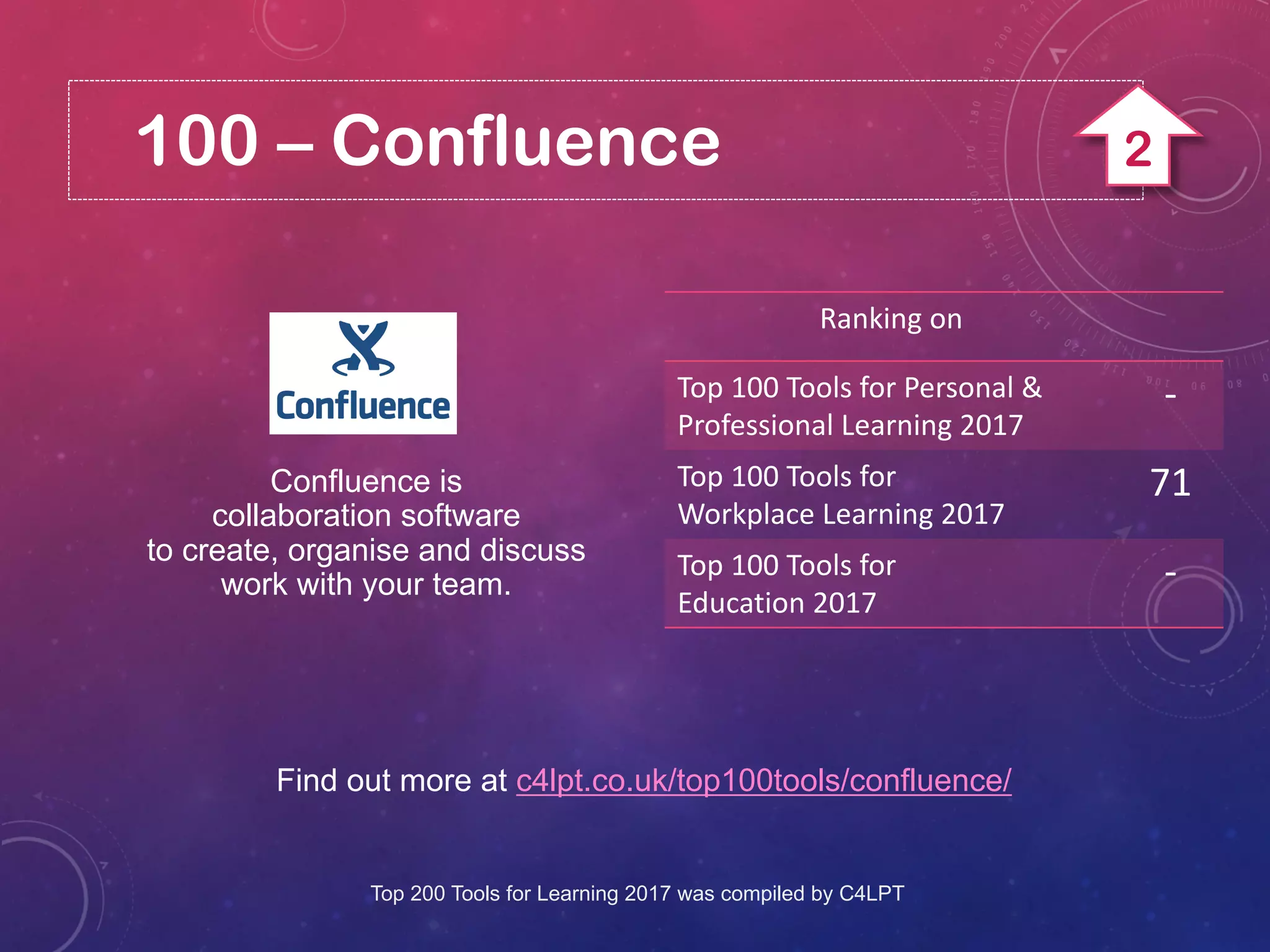 100 – Confluence

2

Confluence

Confluence is collaboration software to create, organise and discuss work with your team.

| Ranking on | |
|---|---|
| Top 100 Tools for Personal & Professional Learning 2017 | - |
| Top 100 Tools for Workplace Learning 2017 | 71 |
| Top 100 Tools for Education 2017 | - |

Find out more at c4lpt.co.uk/top100tools/confluence/

Top 200 Tools for Learning 2017 was compiled by C4LPT